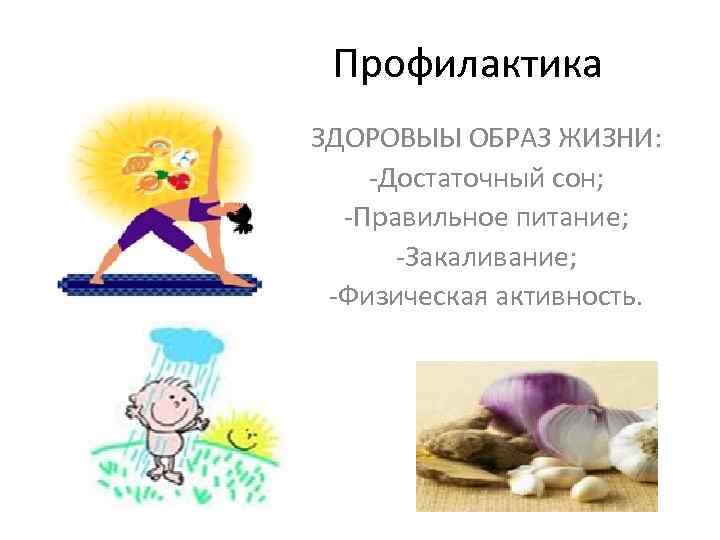 Профилактика

ЗДОРОВЫЫ ОБРАЗ ЖИЗНИ:
-Достаточный сон;
-Правильное питание;
-Закаливание;
-Физическая активность.